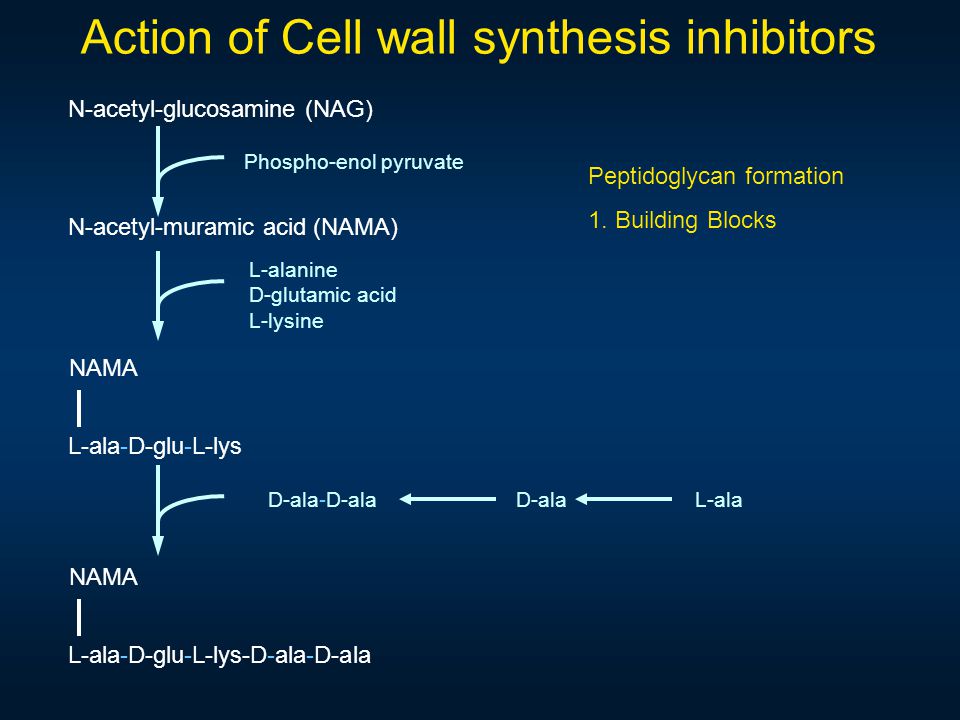 Action of Cell wall synthesis inhibitors

N-acetyl-glucosamine (NAG)

Phospho-enol pyruvate

Peptidoglycan formation

1. Building Blocks

N-acetyl-muramic acid (NAMA)

L-alanine
D-glutamic acid
L-lysine

NAMA

L-ala-D-glu-L-lys

D-ala-D-ala

D-ala

L-ala

NAMA

L-ala-D-glu-L-lys-D-ala-D-ala